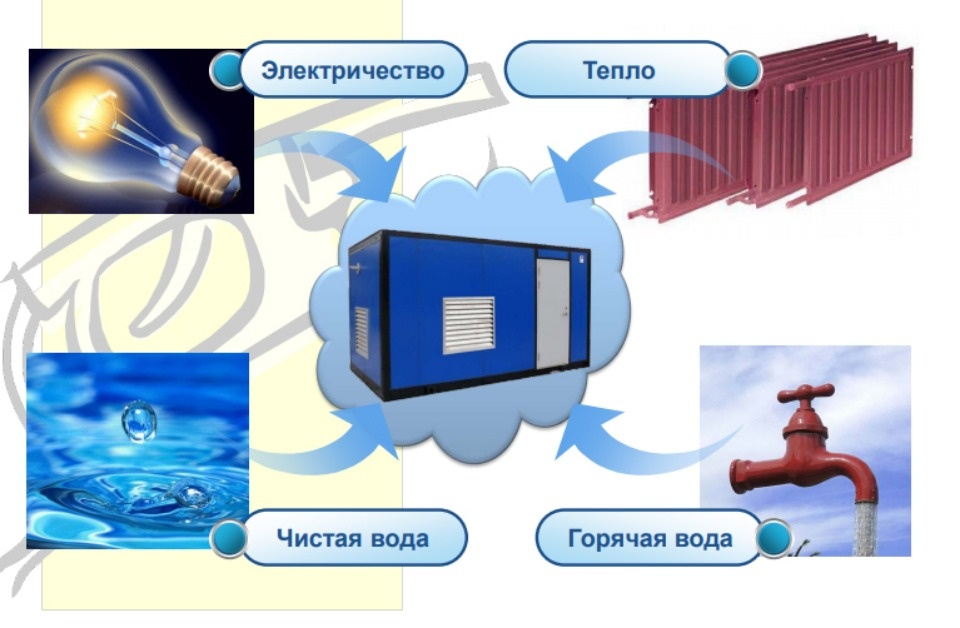 Электричество

Тепло

Чистая вода

Горячая вода